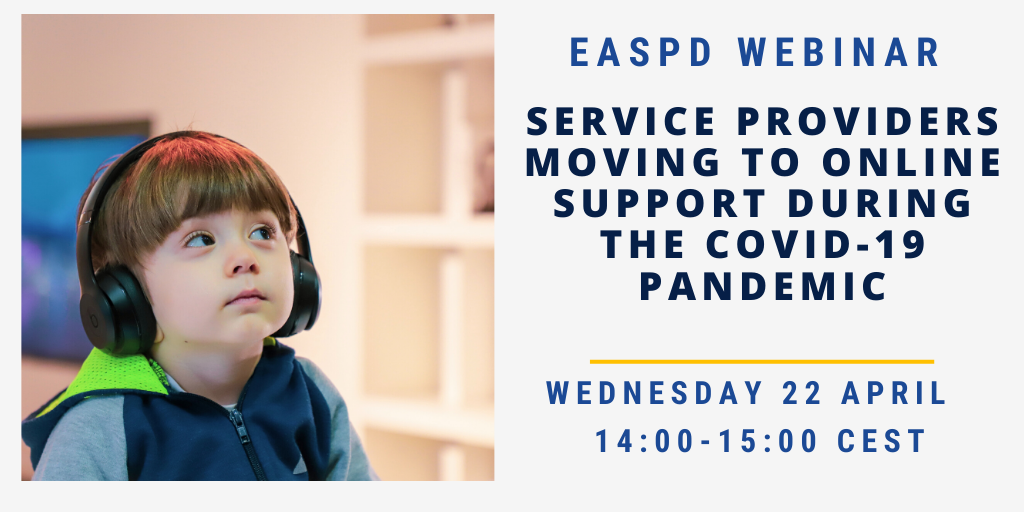 EASPD WEBINAR

SERVICE PROVIDERS MOVING TO ONLINE SUPPORT DURING THE COVID-19 PANDEMIC

WEDNESDAY 22 APRIL
14:00-15:00 CEST